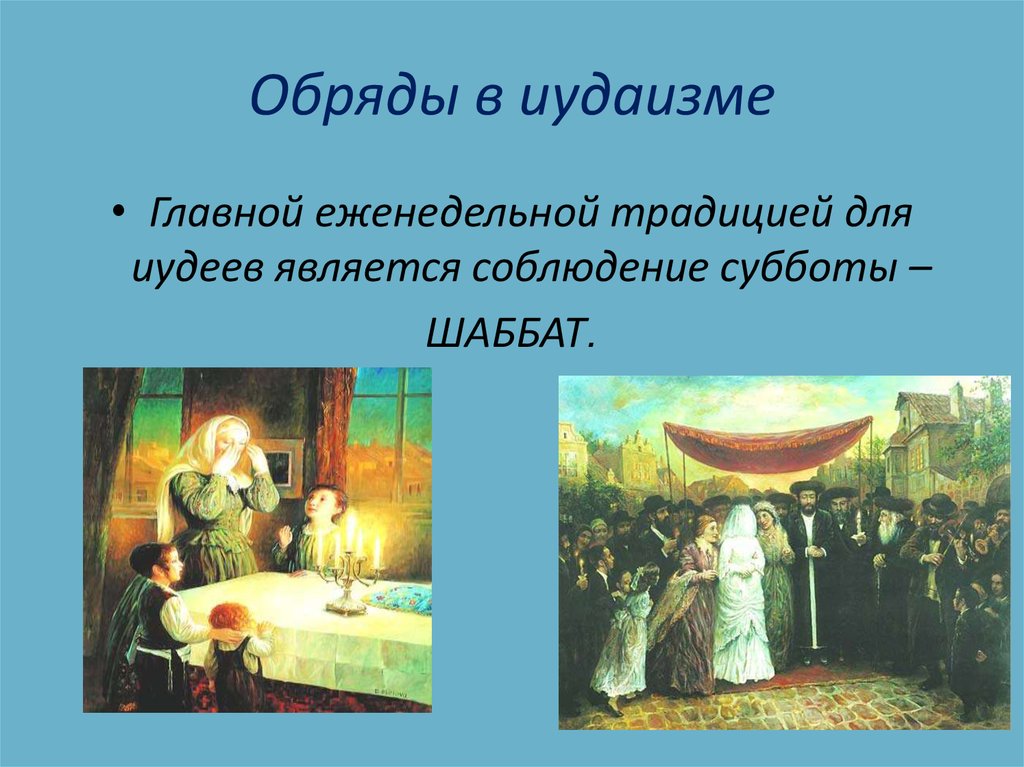 Обряды в иудаизме

• Главной еженедельной традицией для иудеев является соблюдение субботы – ШАББАТ.